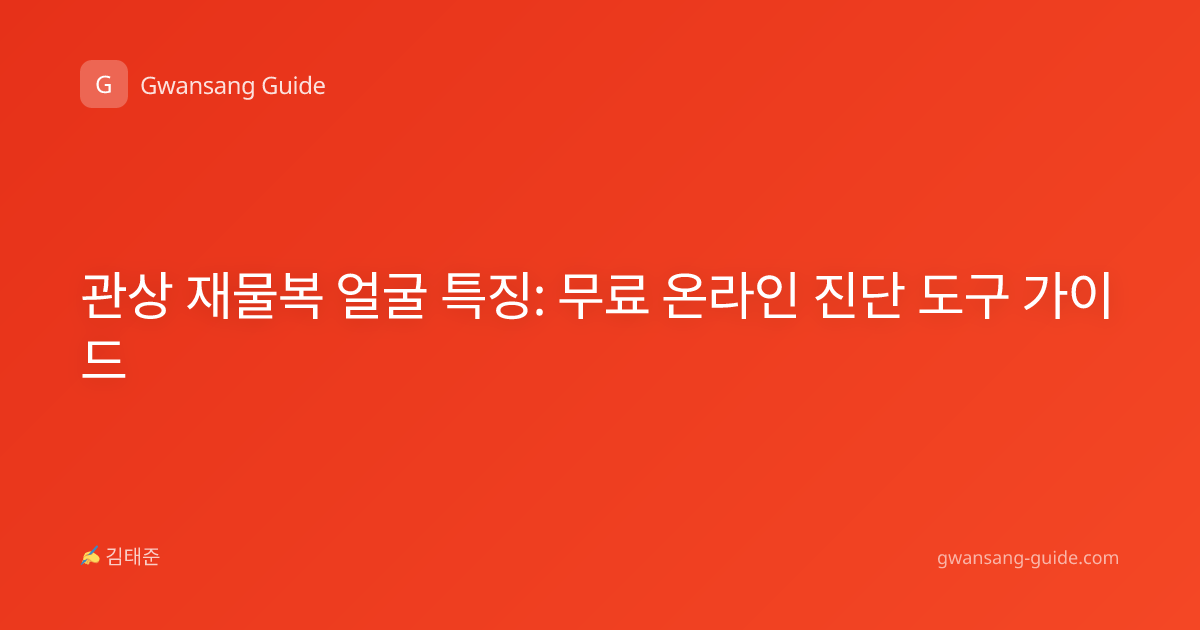 G Gwansang Guide

관상 재물복 얼굴 특징: 무료 온라인 진단 도구 가이드

✍ 김태준

gwansang-guide.com